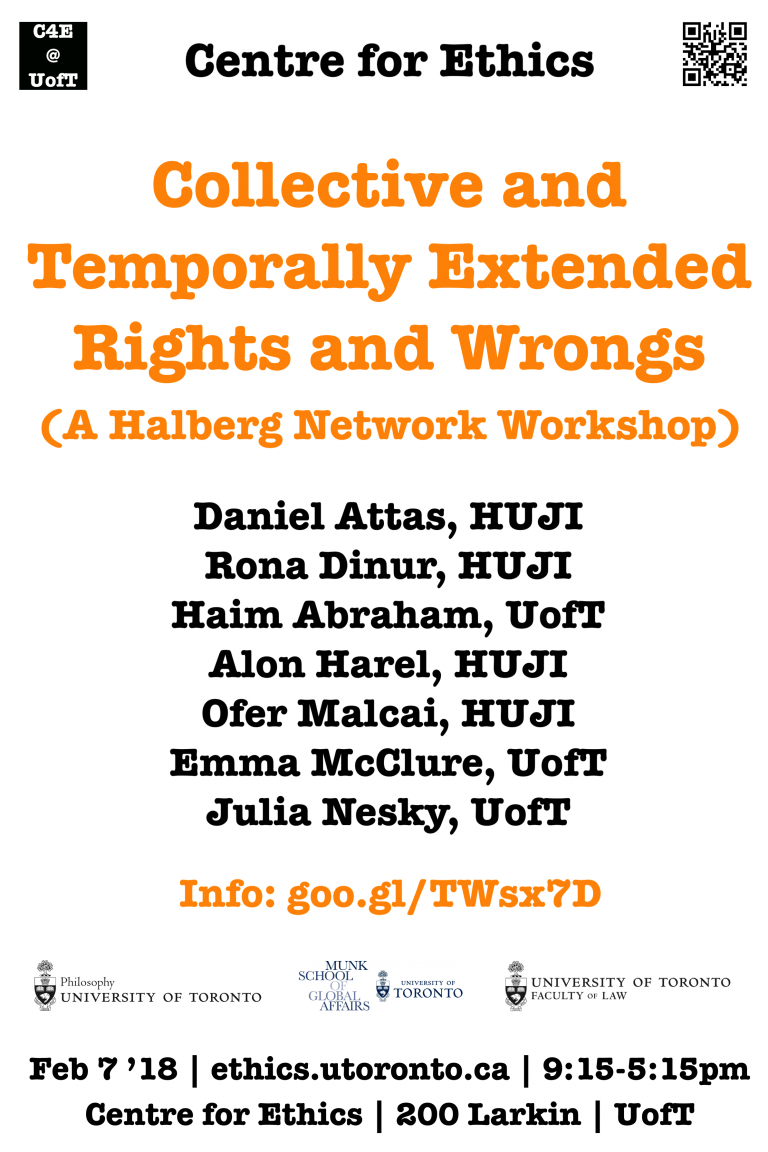 C4E
@
UofT

Centre for Ethics

Collective and Temporally Extended Rights and Wrongs

(A Halberg Network Workshop)

Daniel Attas, HUJI
Rona Dinur, HUJI
Haim Abraham, UofT
Alon Harel, HUJI
Ofer Malcai, HUJI
Emma McClure, UofT
Julia Nesky, UofT

Info: goo.gl/TWsx7D

Philosophy
UNIVERSITY OF TORONTO

MUNK SCHOOL OF GLOBAL AFFAIRS
UNIVERSITY OF TORONTO

UNIVERSITY OF TORONTO
FACULTY OF LAW

Feb 7 '18 | ethics.utoronto.ca | 9:15-5:15pm
Centre for Ethics | 200 Larkin | UofT